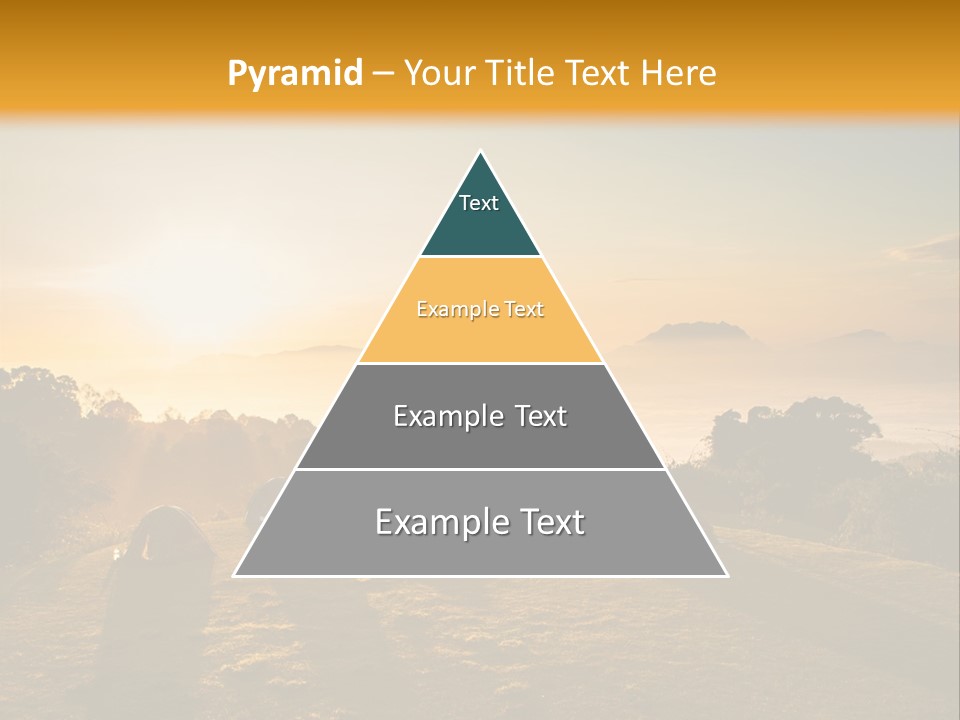 Pyramid – Your Title Text Here

Text

Example Text

Example Text

Example Text